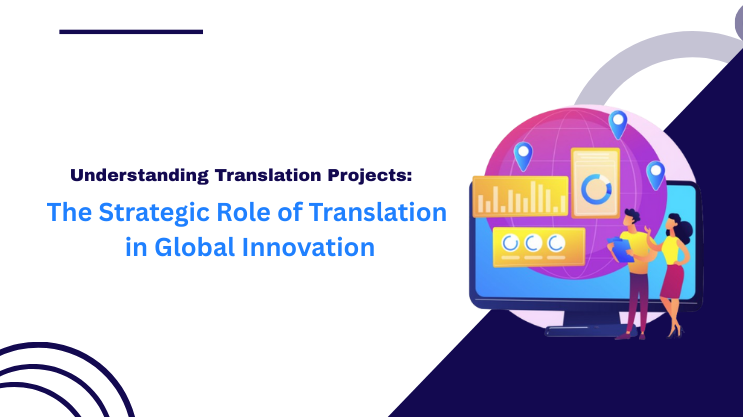 Understanding Translation Projects:

The Strategic Role of Translation in Global Innovation